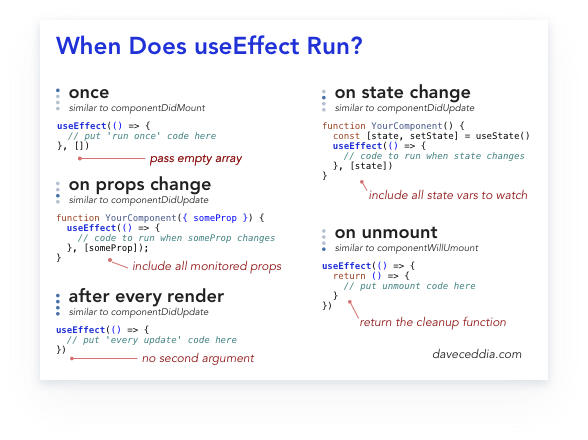 When Does useEffect Run?

once
similar to componentDidMount

useEffect(() => {
  // put 'run once' code here
}, [])

pass empty array

on props change
similar to componentDidUpdate

function YourComponent({ someProp }) {
  useEffect(() => {
    // code to run when someProp changes
  }, [someProp]);
}

include all monitored props

after every render
similar to componentDidUpdate

useEffect(() => {
  // put 'every update' code here
})

no second argument

on state change
similar to componentDidUpdate

function YourComponent() {
  const [state, setState] = useState()
  useEffect(() => {
    // code to run when state changes
  }, [state])
}

include all state vars to watch

on unmount
similar to componentWillUmount

useEffect(() => {
  return () => {
    // put unmount code here
  }
})

return the cleanup function

daveceddia.com